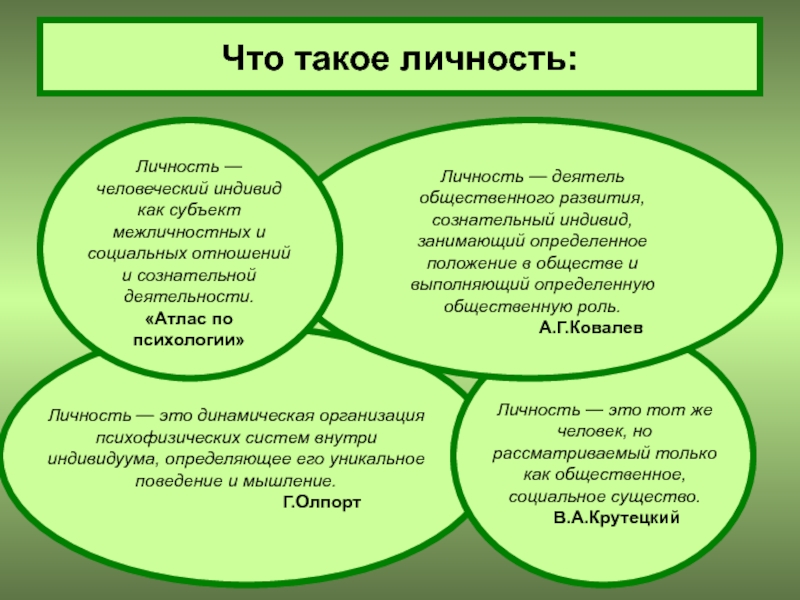 Что такое личность:

Личность — человеческий индивид как субъект межличностных и социальных отношений и сознательной деятельности.
«Атлас по психологии»

Личность — деятель общественного развития, сознательный индивид, занимающий определенное положение в обществе и выполняющий определенную общественную роль.
А.Г.Ковалев

Личность — это динамическая организация психофизических систем внутри индивидуума, определяющее его уникальное поведение и мышление.
Г.Олпорт

Личность — это тот же человек, но рассматриваемый только как общественное, социальное существо.
В.А.Крутецкий